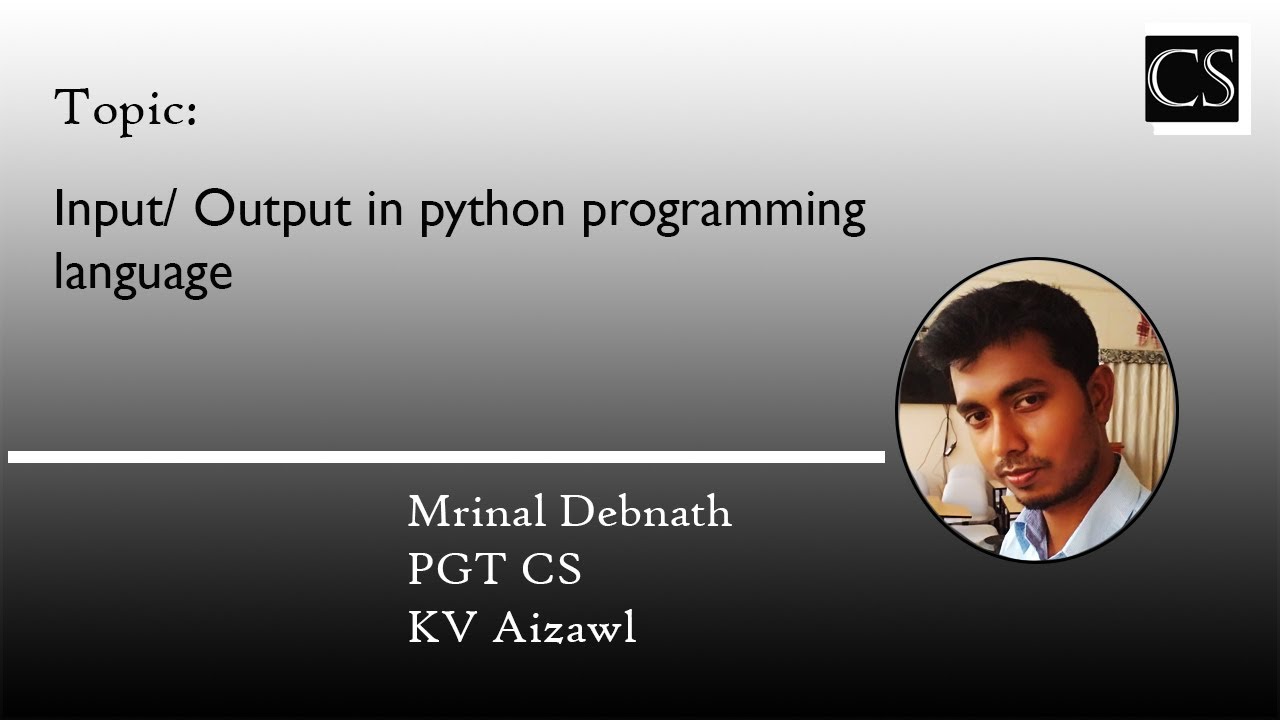 CS

Topic:

Input/ Output in python programming language

Mrinal Debnath
PGT CS
KV Aizawl